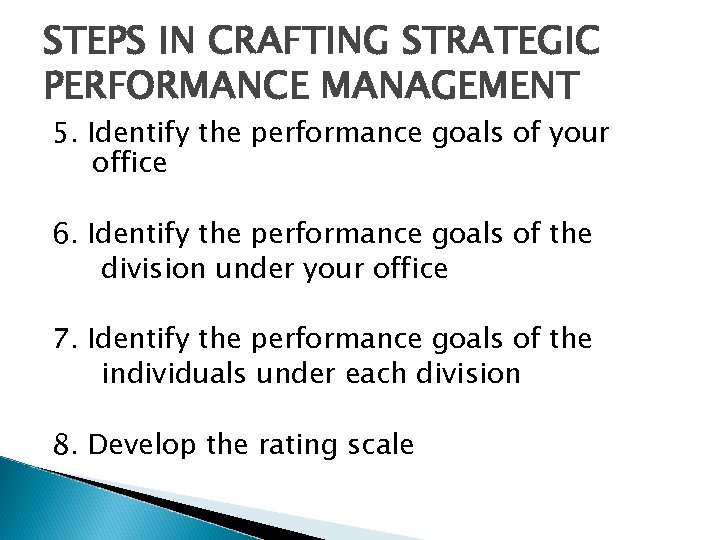 STEPS IN CRAFTING STRATEGIC PERFORMANCE MANAGEMENT

5. Identify the performance goals of your office

6. Identify the performance goals of the division under your office

7. Identify the performance goals of the individuals under each division

8. Develop the rating scale